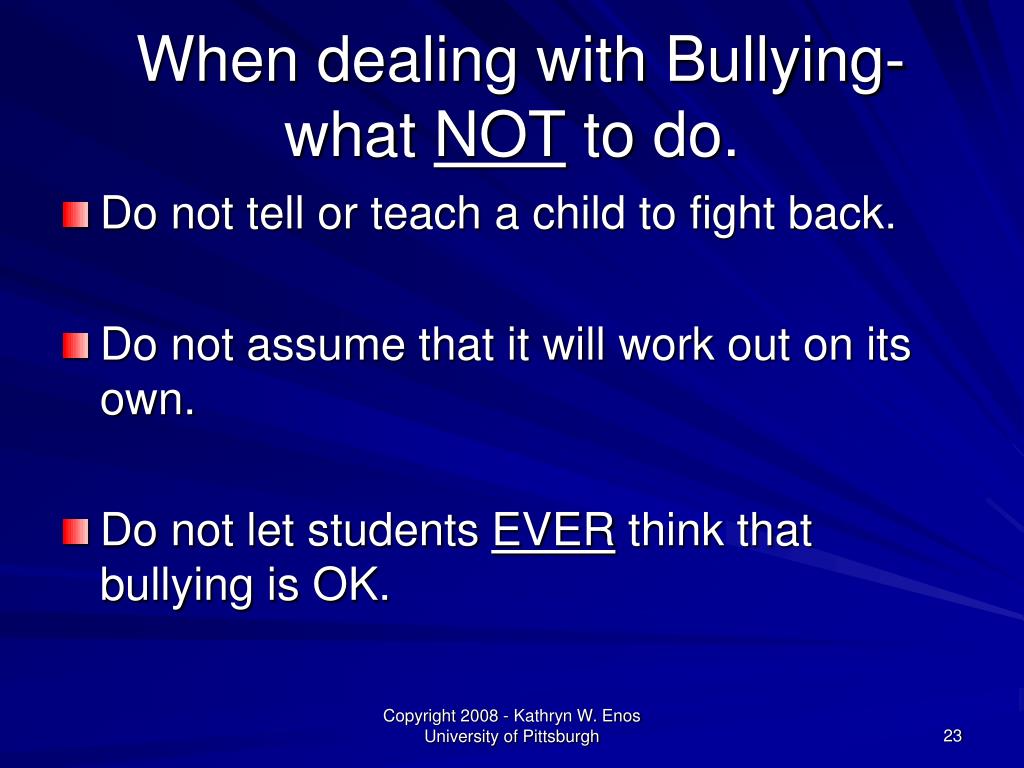 When dealing with Bullying- what NOT to do.

Do not tell or teach a child to fight back.

Do not assume that it will work out on its own.

Do not let students EVER think that bullying is OK.

Copyright 2008 - Kathryn W. Enos
University of Pittsburgh

23